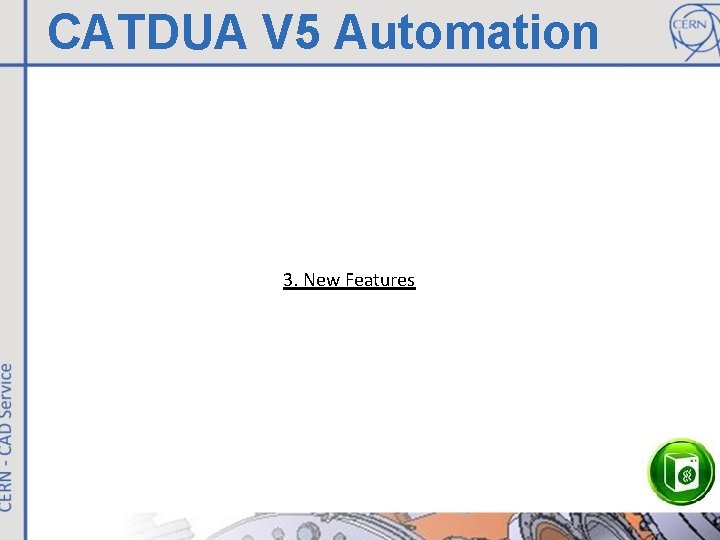 CATDUA V5 Automation

CERN

3. New Features

CERN - CAD Service